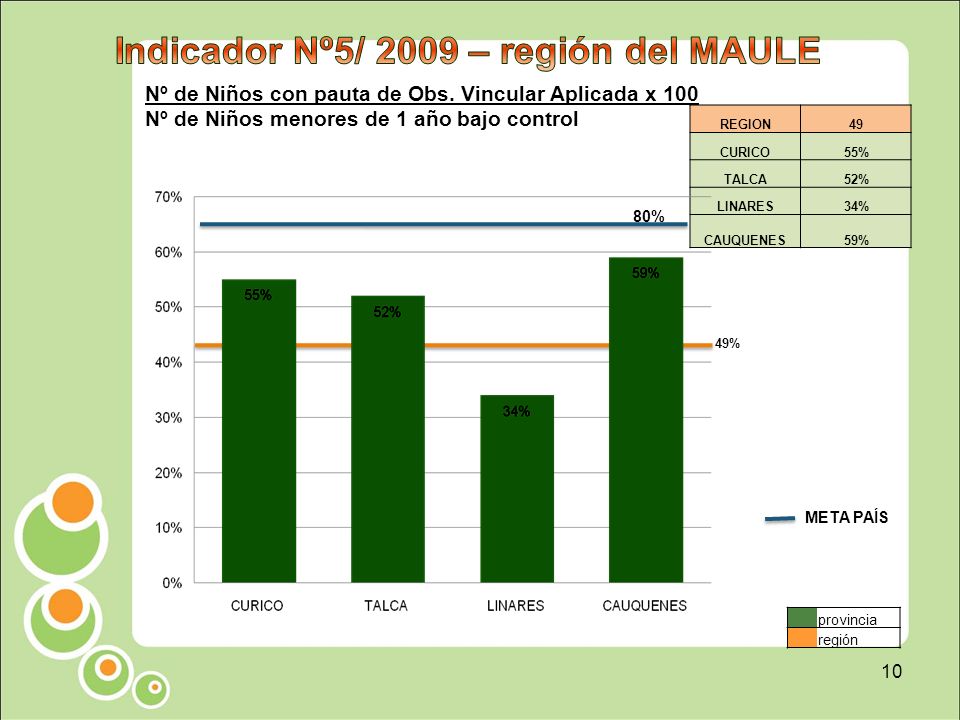 Indicador Nº5/ 2009 – región del MAULE

Nº de Niños con pauta de Obs. Vincular Aplicada x 100
Nº de Niños menores de 1 año bajo control

| REGION | 49 |
|---|---|
| CURICO | 55% |
| TALCA | 52% |
| LINARES | 34% |
| CAUQUENES | 59% |

70%
60%
50%
40%
30%
20%
10%
0%

80%

55%
52%
34%
59%

49%

CURICO
TALCA
LINARES
CAUQUENES

META PAÍS

provincia
región

10